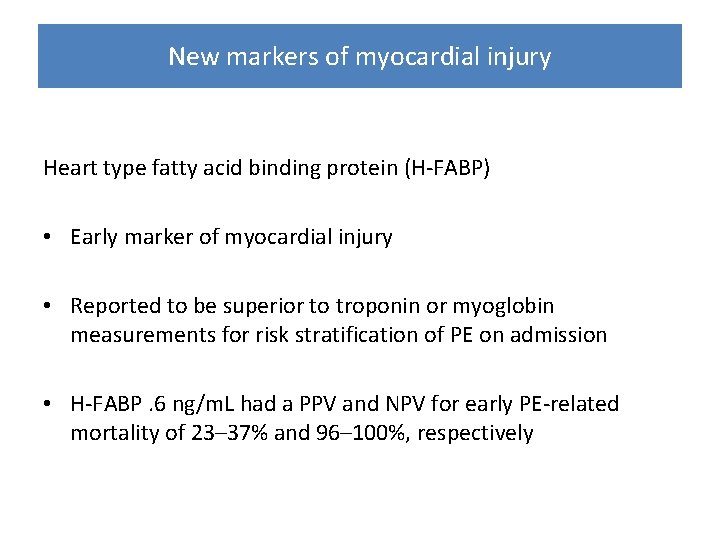 New markers of myocardial injury

Heart type fatty acid binding protein (H-FABP)

• Early marker of myocardial injury

• Reported to be superior to troponin or myoglobin measurements for risk stratification of PE on admission

• H-FABP .6 ng/mL had a PPV and NPV for early PE-related mortality of 23–37% and 96–100%, respectively